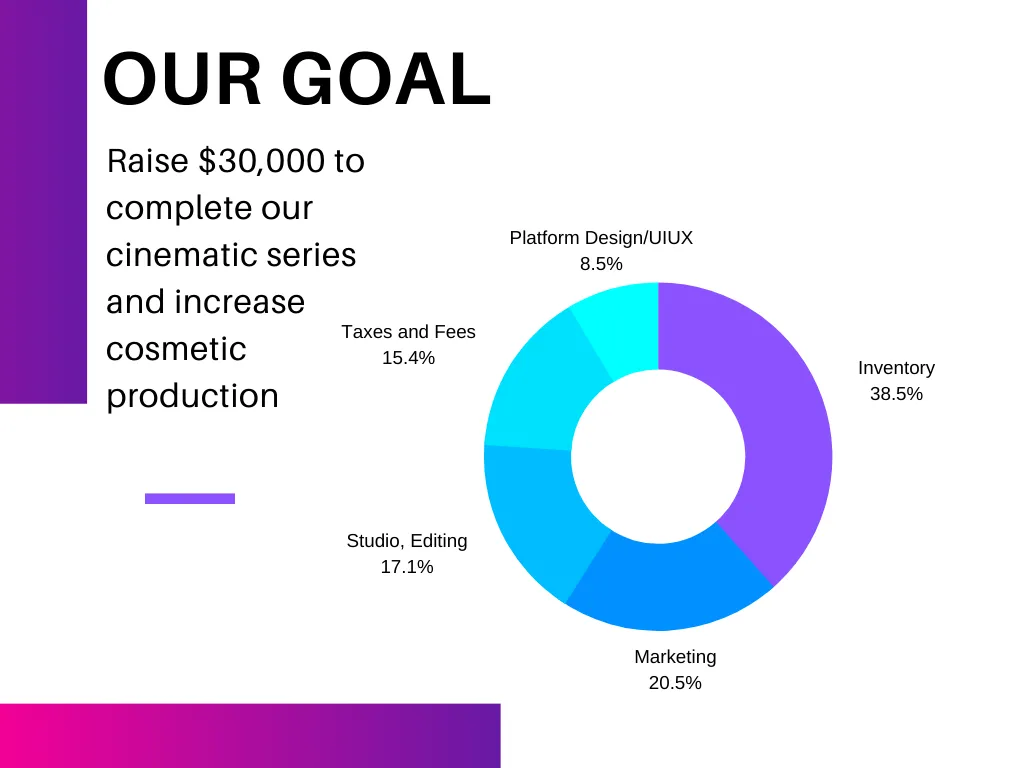 OUR GOAL

Raise \$30,000 to complete our cinematic series and increase cosmetic production

Platform Design/UIUX
8.5%

Taxes and Fees
15.4%

Inventory
38.5%

Studio, Editing
17.1%

Marketing
20.5%